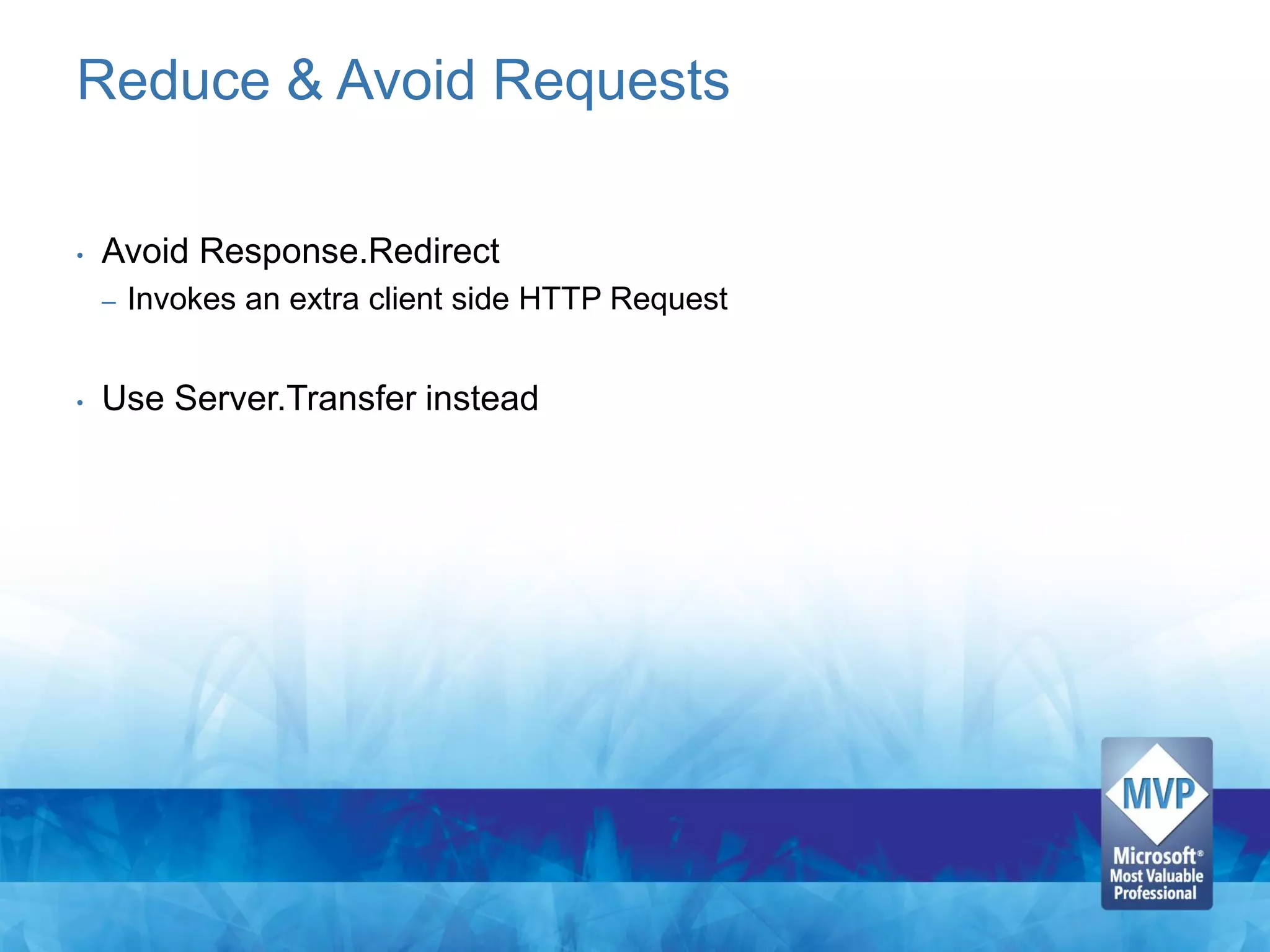 Reduce & Avoid Requests

• Avoid Response.Redirect
– Invokes an extra client side HTTP Request

• Use Server.Transfer instead

MVP
Microsoft®
Most Valuable
Professional